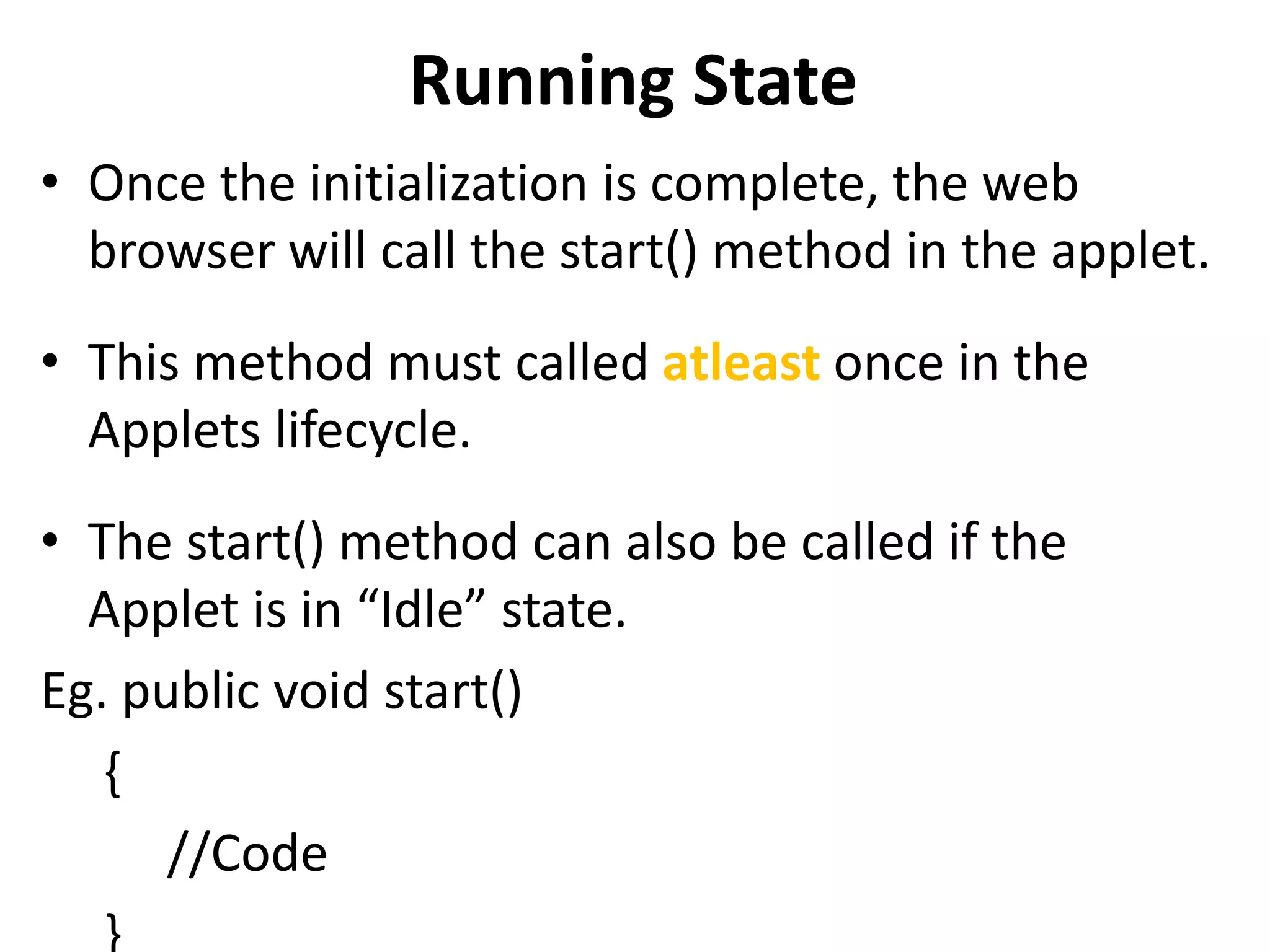 Running State

• Once the initialization is complete, the web browser will call the start() method in the applet.

• This method must called atleast once in the Applets lifecycle.

• The start() method can also be called if the Applet is in “Idle” state.

Eg. public void start()

{

//Code

}